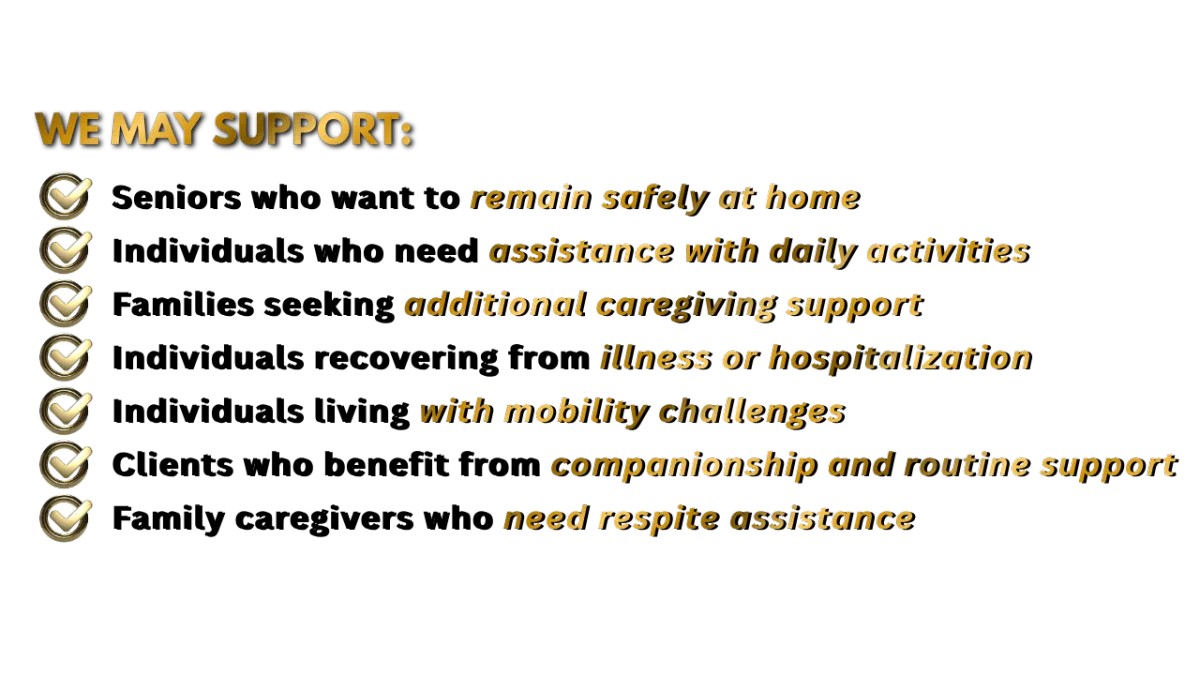 WE MAY SUPPORT:

Seniors who want to remain safely at home
Individuals who need assistance with daily activities
Families seeking additional caregiving support
Individuals recovering from illness or hospitalization
Individuals living with mobility challenges
Clients who benefit from companionship and routine support
Family caregivers who need respite assistance